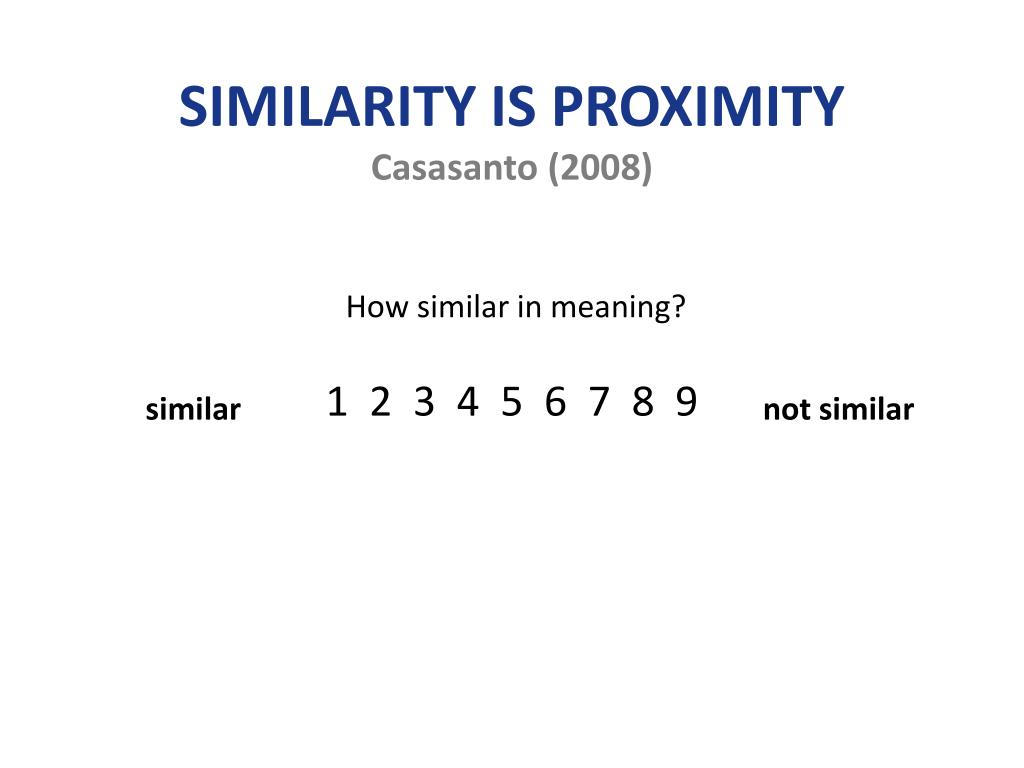 SIMILARITY IS PROXIMITY
Casasanto (2008)

How similar in meaning?

similar 1 2 3 4 5 6 7 8 9 not similar